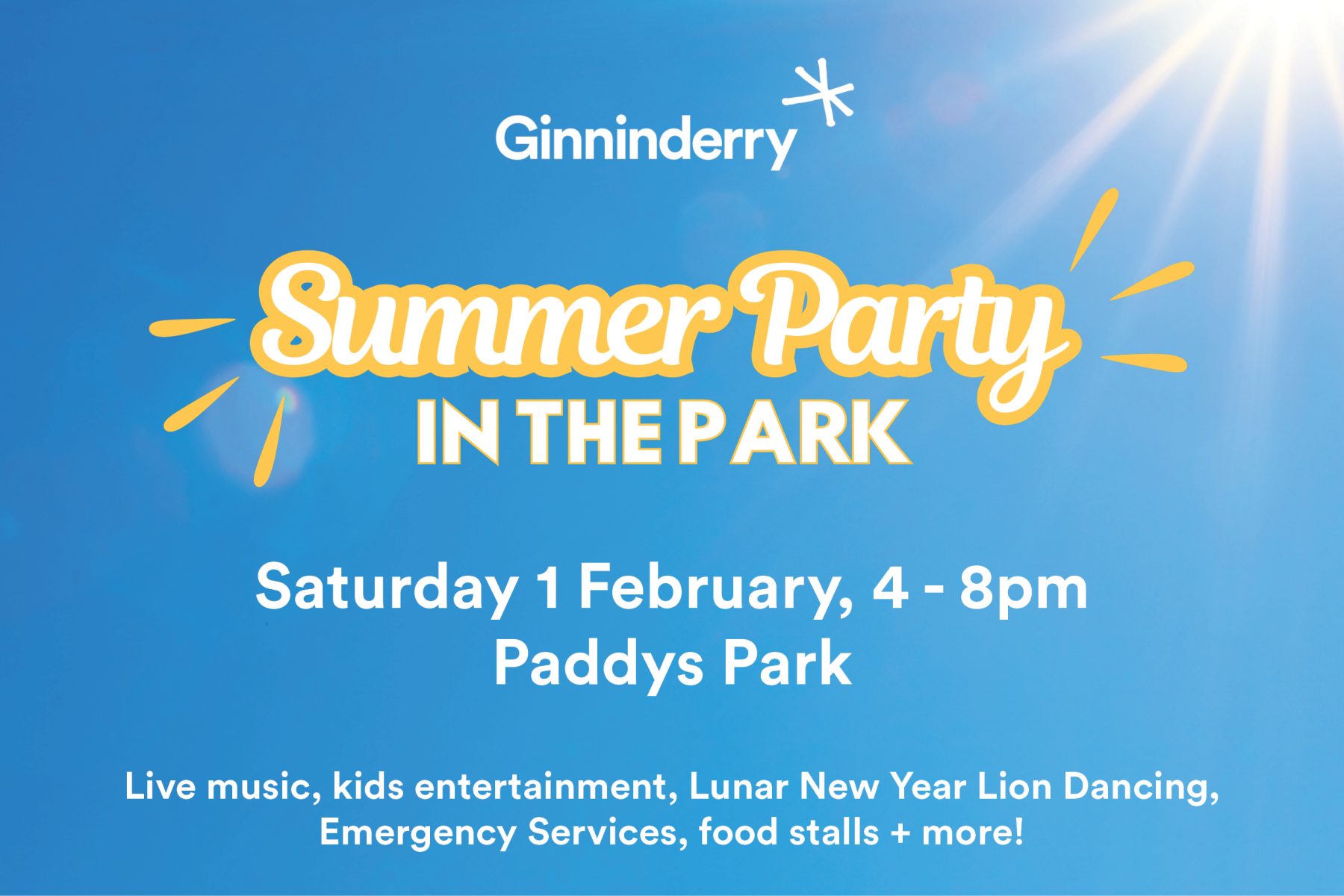 Ginninderry

Summer Party
IN THE PARK

Saturday 1 February, 4 - 8pm
Paddys Park

Live music, kids entertainment, Lunar New Year Lion Dancing, Emergency Services, food stalls + more!